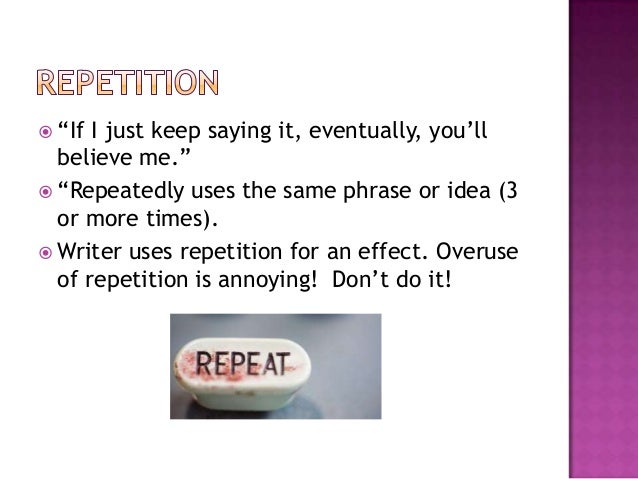 REPETITION

“If I just keep saying it, eventually, you’ll believe me.”

“Repeatedly uses the same phrase or idea (3 or more times).

Writer uses repetition for an effect. Overuse of repetition is annoying! Don’t do it!

REPEAT